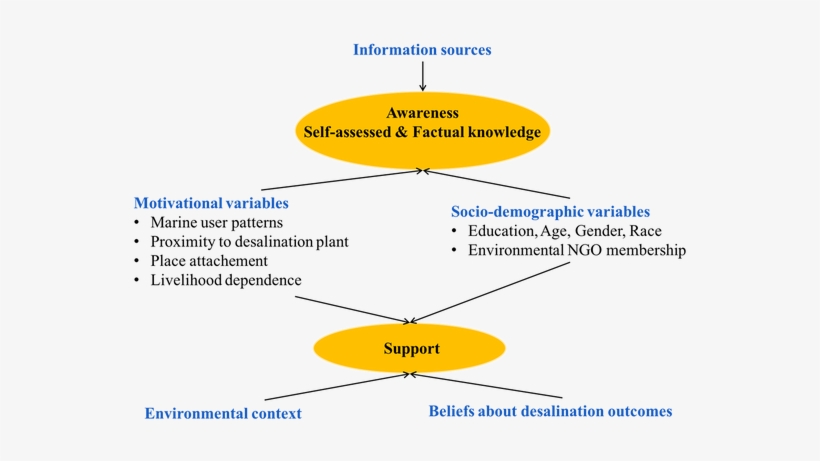 Information sources

Awareness
Self-assessed & Factual knowledge

Motivational variables
• Marine user patterns
• Proximity to desalination plant
• Place attachement
• Livelihood dependence

Socio-demographic variables
• Education, Age, Gender, Race
• Environmental NGO membership

Support

Environmental context

Beliefs about desalination outcomes